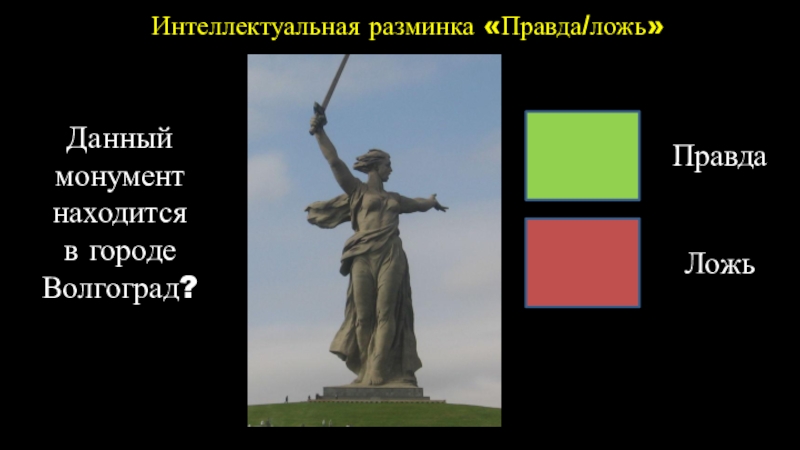 Интеллектуальная разминка «Правда/ложь»

Данный монумент находится в городе Волгоград?

Правда

Ложь